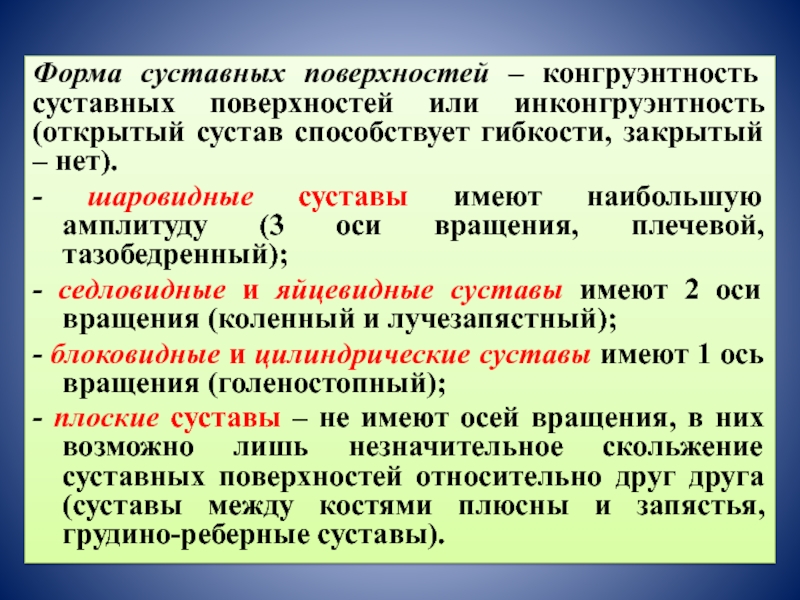 Форма суставных поверхностей – конгруэнтность суставных поверхностей или инконгруэнтность (открытый сустав способствует гибкости, закрытый – нет).

- шаровидные суставы имеют наибольшую амплитуду (3 оси вращения, плечевой, тазобедренный);

- седловидные и яйцевидные суставы имеют 2 оси вращения (коленный и лучезапястный);

- блоковидные и цилиндрические суставы имеют 1 ось вращения (голеностопный);

- плоские суставы – не имеют осей вращения, в них возможно лишь незначительное скольжение суставных поверхностей относительно друг друга (суставы между костями плюсны и запястья, грудино-реберные суставы).